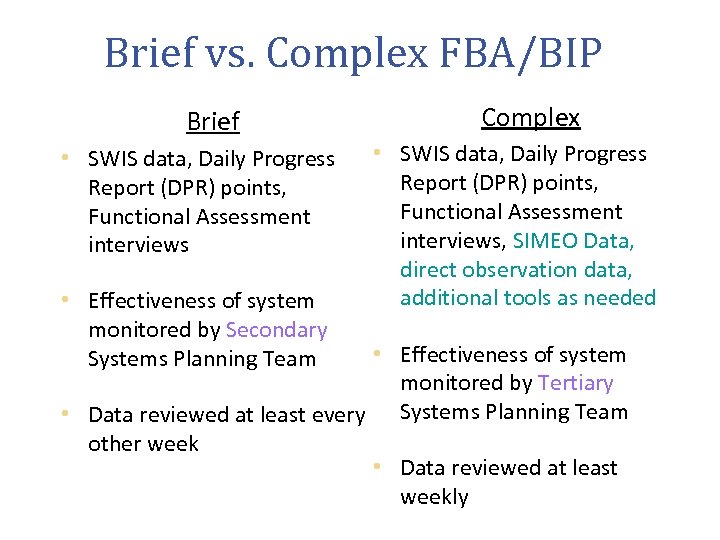 Brief vs. Complex FBA/BIP

Brief

• SWIS data, Daily Progress Report (DPR) points, Functional Assessment interviews

• Effectiveness of system monitored by Secondary Systems Planning Team

• Data reviewed at least every other week

Complex

• SWIS data, Daily Progress Report (DPR) points, Functional Assessment interviews, SIMEO Data, direct observation data, additional tools as needed

• Effectiveness of system monitored by Tertiary Systems Planning Team

• Data reviewed at least weekly